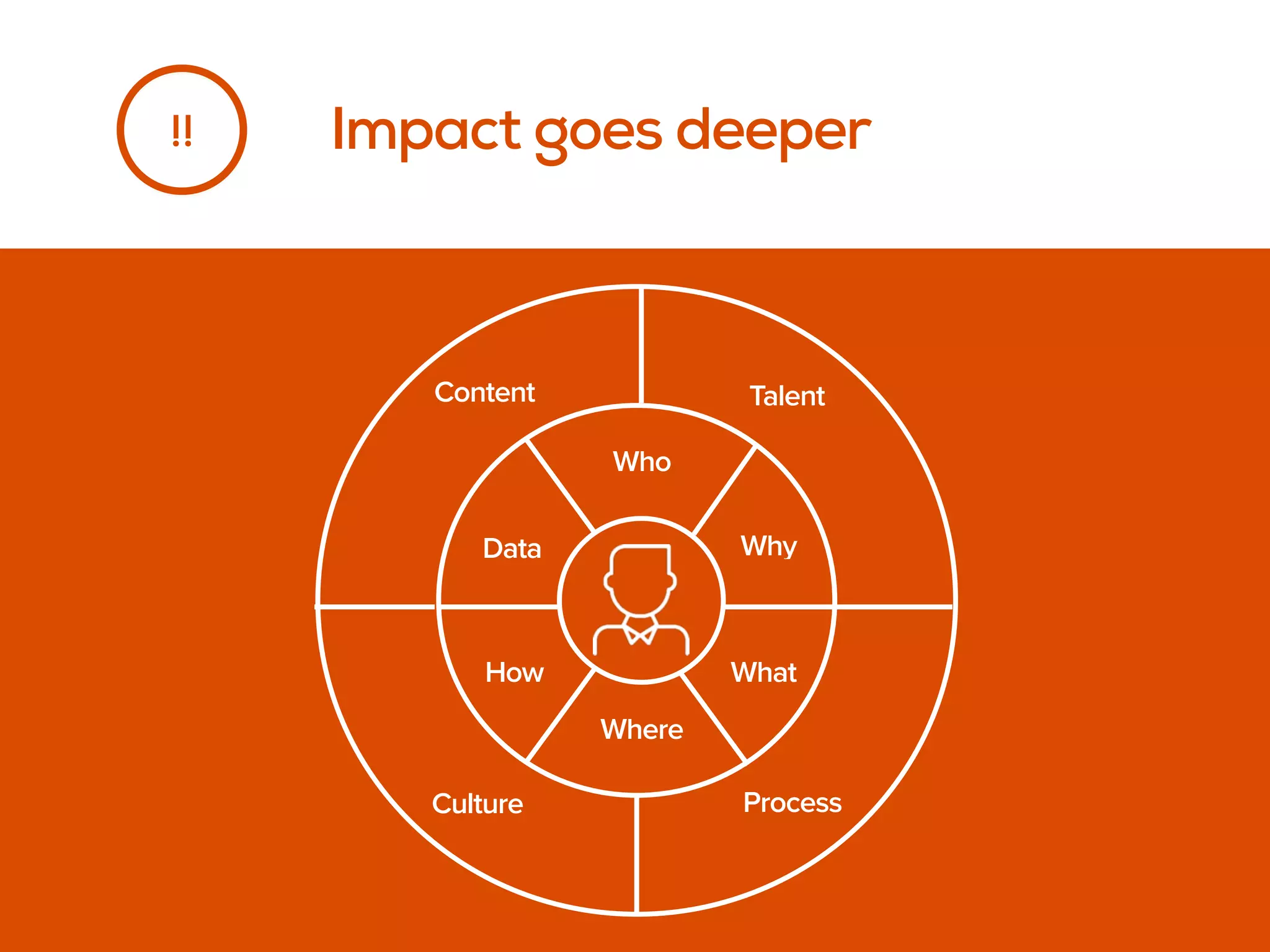 !!

Impact goes deeper

Content

Talent

Who

Data

Why

How

What

Where

Culture

Process